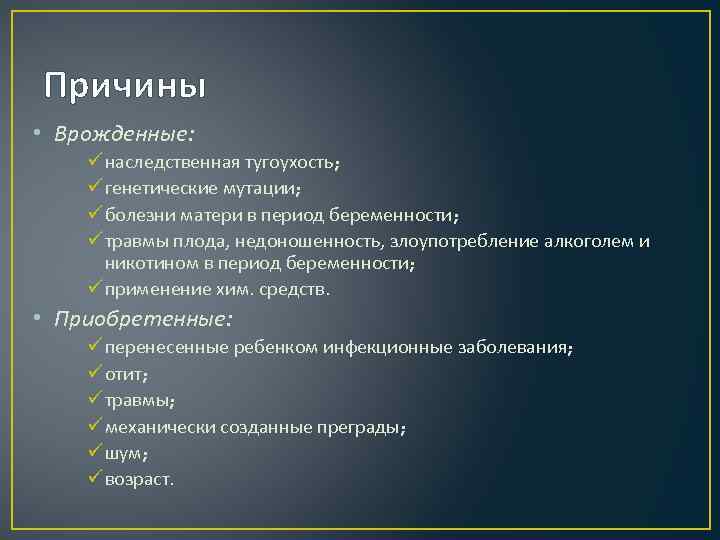 Причины

• Врожденные:
✓ наследственная тугоухость;
✓ генетические мутации;
✓ болезни матери в период беременности;
✓ травмы плода, недоношенность, злоупотребление алкоголем и никотином в период беременности;
✓ применение хим. средств.

• Приобретенные:
✓ перенесенные ребенком инфекционные заболевания;
✓ отит;
✓ травмы;
✓ механически созданные преграды;
✓ шум;
✓ возраст.